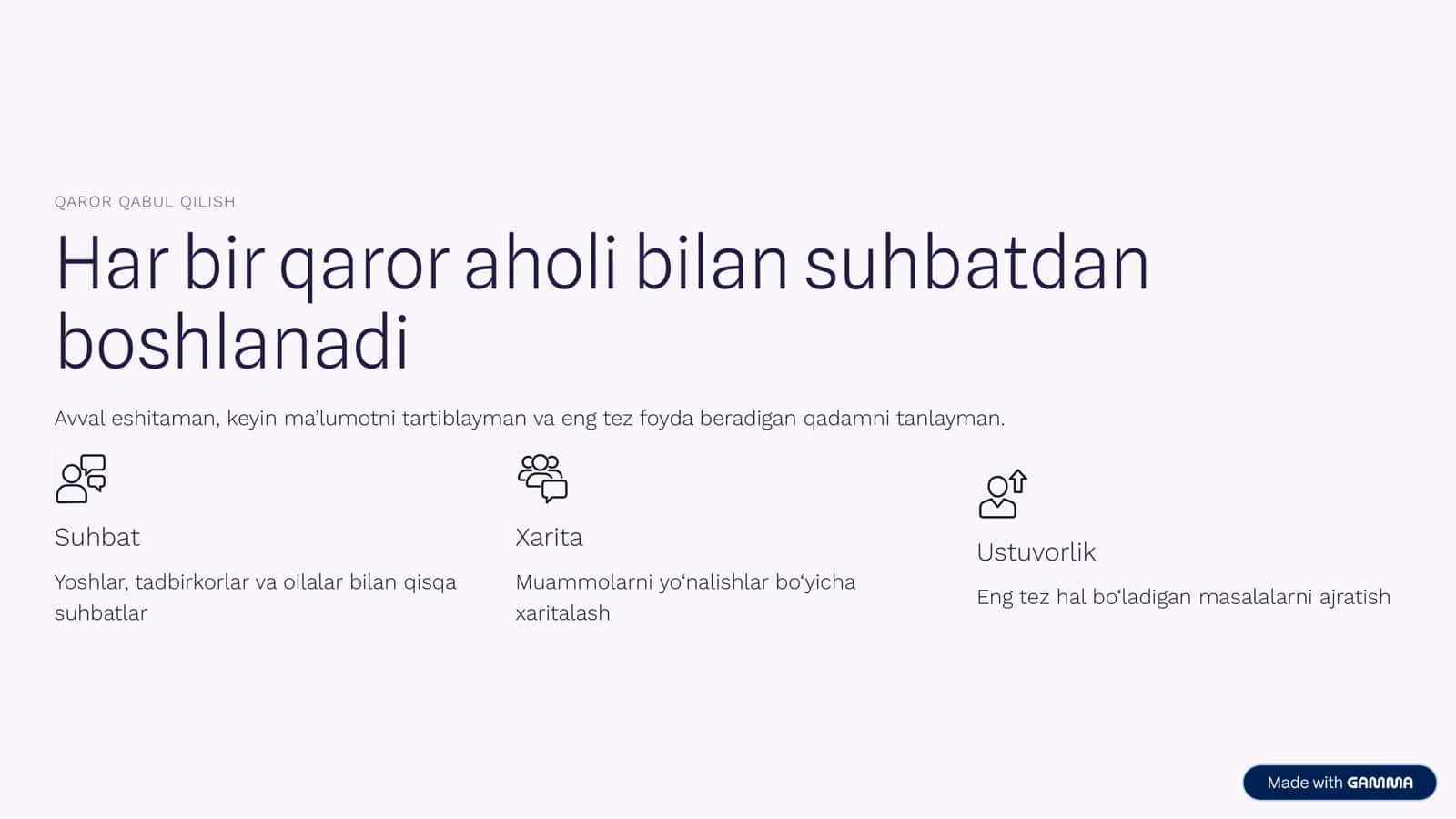 QAROR QABUL QILISH

Har bir qaror aholi bilan suhbatdan boshlanadi

Avval eshitaman, keyin ma'lumotni tartiblayman va eng tez foyda beradigan qadamni tanlayman.

Suhbat

Yoshlar, tadbirkorlar va oilalar bilan qisqa suhbatlar

Xarita

Muammolarni yo'nalishlar bo'yicha xaritalash

Ustuvorlik

Eng tez hal bo'ladigan masalalarni ajratish

Made with GAMMA